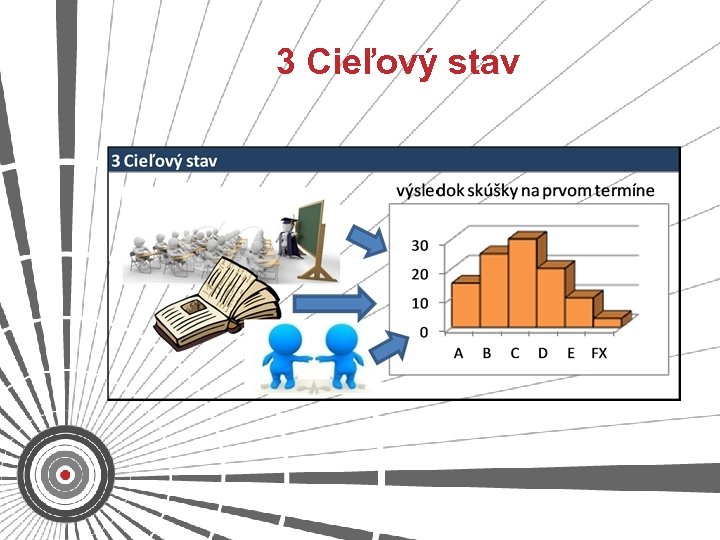 3 Cieľový stav

3 Cieľový stav

výsledok skúšky na prvom termíne

30
20
10
0

A B C D E FX